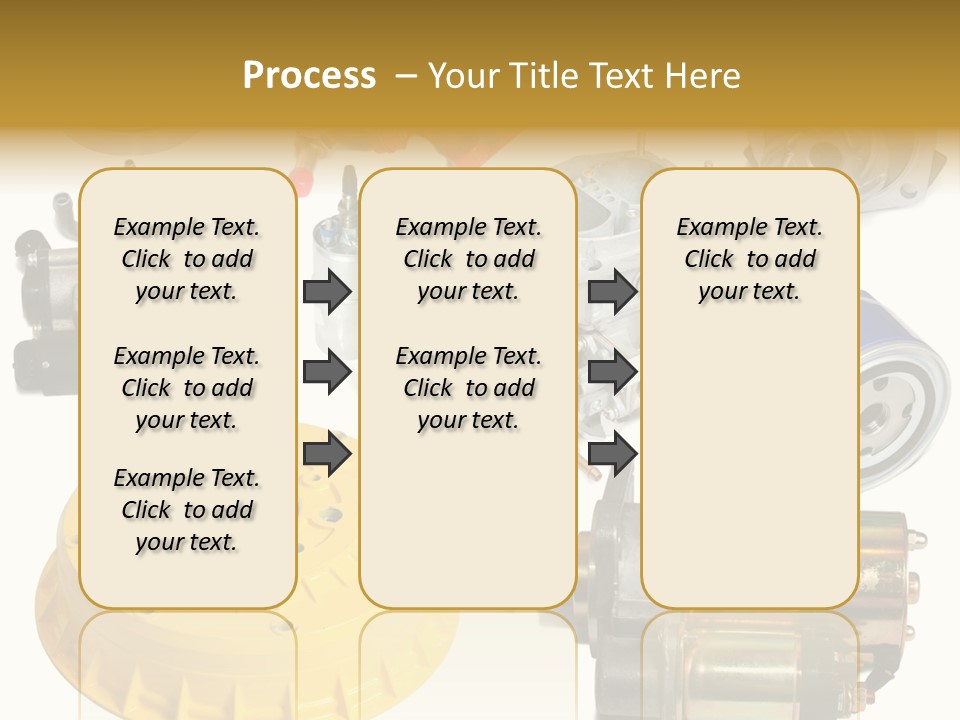 Process – Your Title Text Here

Example Text. Click to add your text.

Example Text. Click to add your text.

Example Text. Click to add your text.

Example Text. Click to add your text.

Example Text. Click to add your text.

Example Text. Click to add your text.